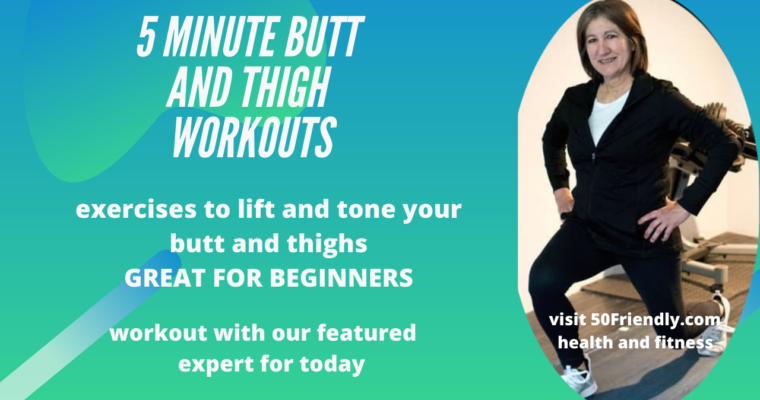 5 MINUTE BUTT AND THIGH WORKOUTS

exercises to lift and tone your butt and thighs
GREAT FOR BEGINNERS

workout with our featured expert for today

visit 50Friendly.com
health and fitness